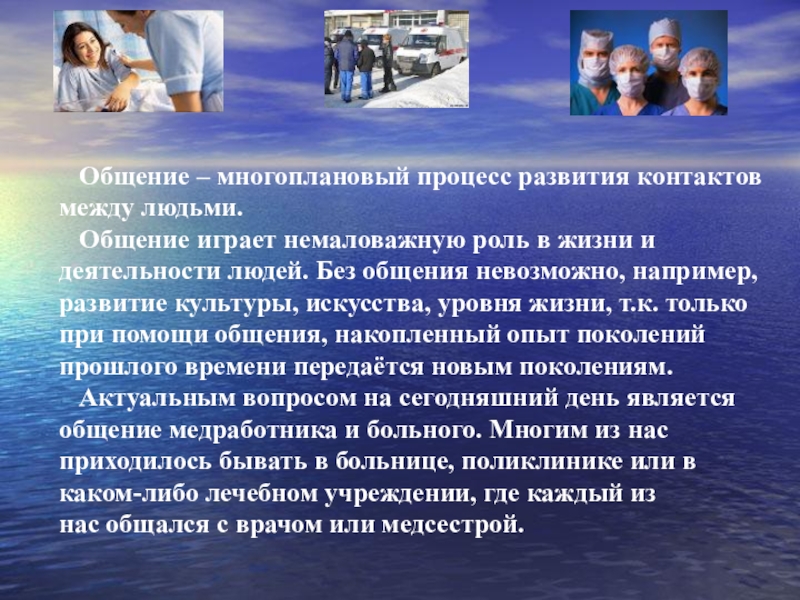 Общение – многоплановый процесс развития контактов между людьми.

Общение играет немаловажную роль в жизни и деятельности людей. Без общения невозможно, например, развитие культуры, искусства, уровня жизни, т.к. только при помощи общения, накопленный опыт поколений прошлого времени передаётся новым поколениям.

Актуальным вопросом на сегодняшний день является общение медработника и больного. Многим из нас приходилось бывать в больнице, поликлинике или в каком-либо лечебном учреждении, где каждый из нас общался с врачом или медсестрой.